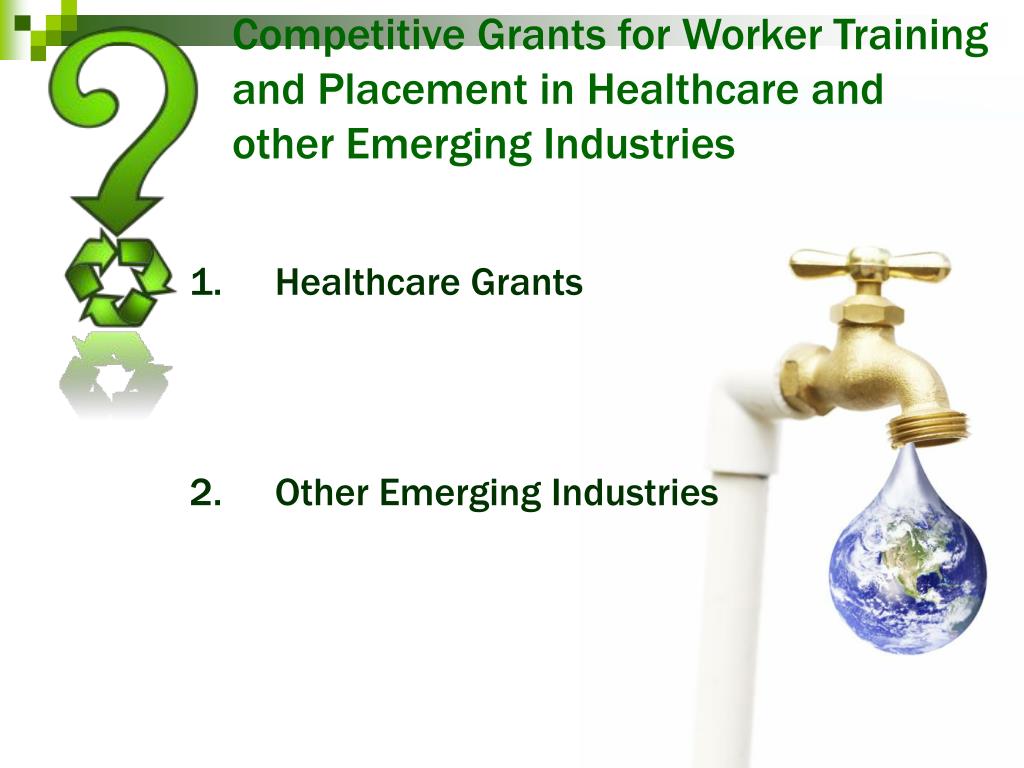 Competitive Grants for Worker Training and Placement in Healthcare and other Emerging Industries

1. Healthcare Grants

2. Other Emerging Industries